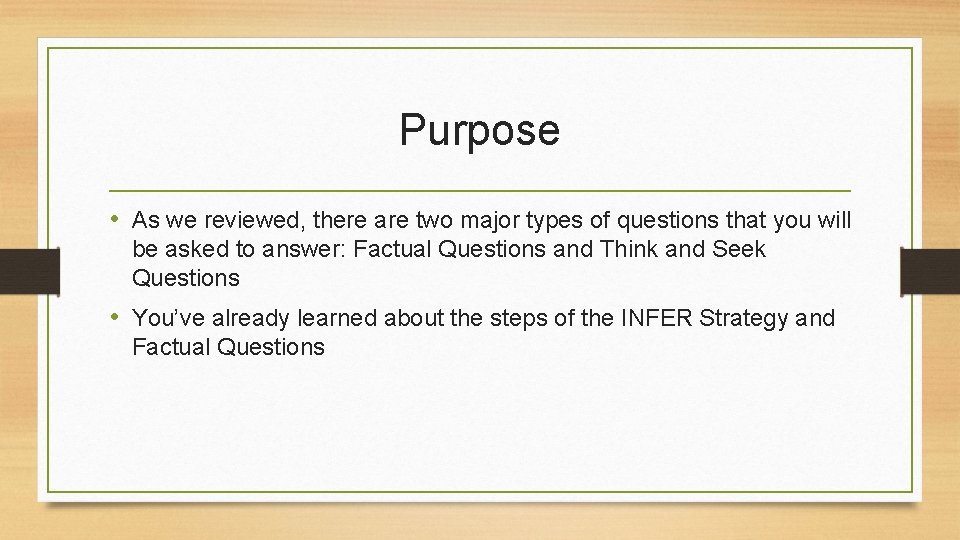 Purpose

• As we reviewed, there are two major types of questions that you will be asked to answer: Factual Questions and Think and Seek Questions

• You've already learned about the steps of the INFER Strategy and Factual Questions